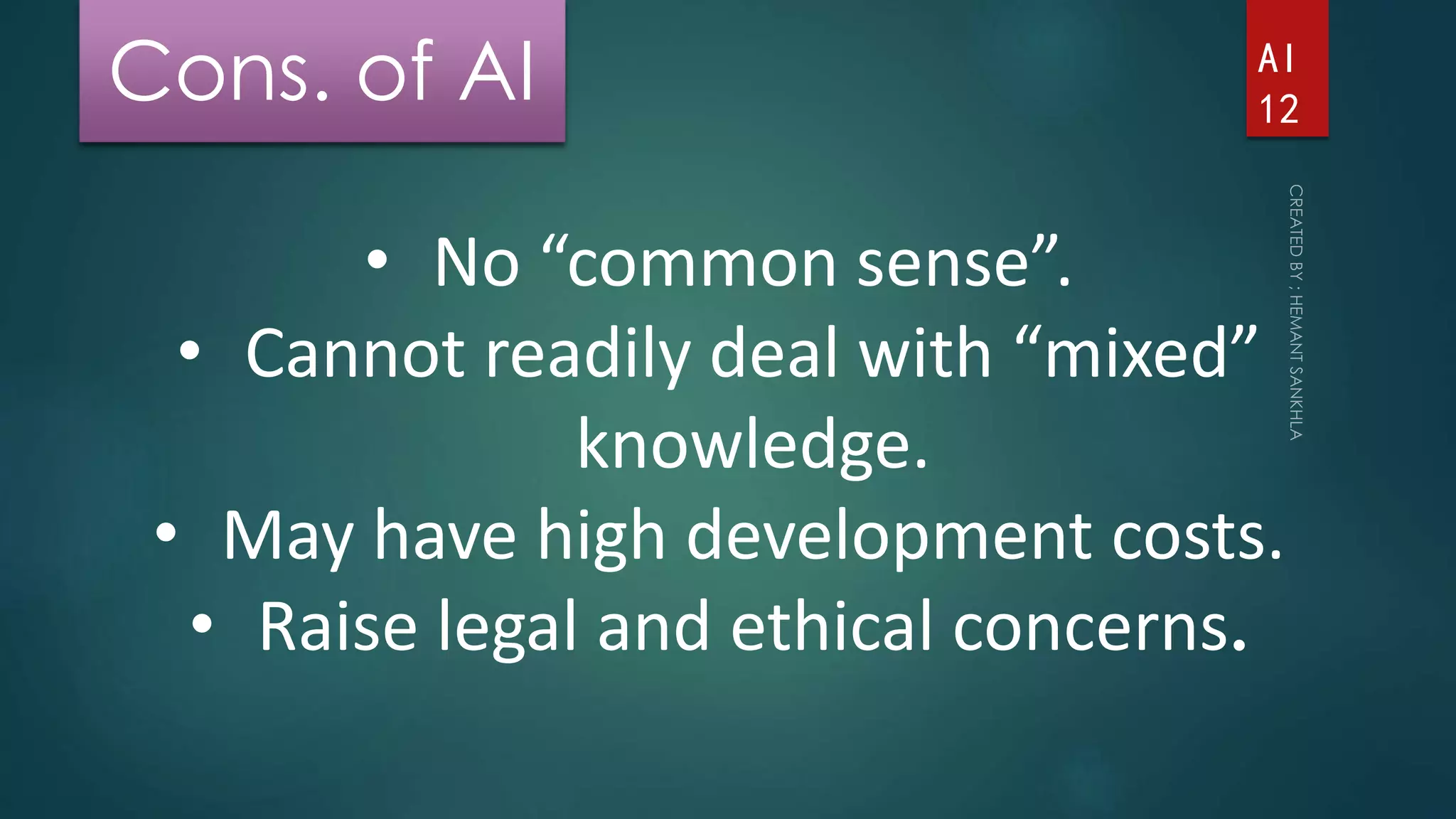 Cons. of AI

AI
12

CREATED BY ; HEMANT SANKHLA

• No “common sense”.
• Cannot readily deal with “mixed” knowledge.
• May have high development costs.
• Raise legal and ethical concerns.